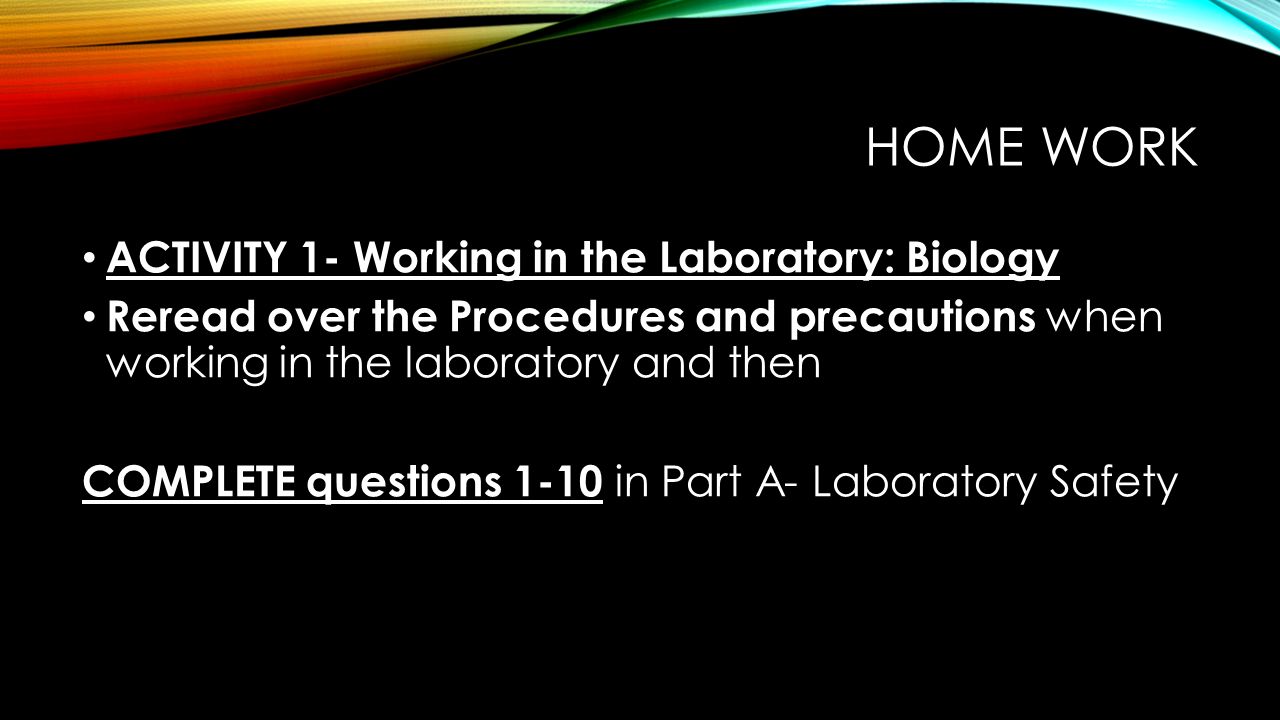 HOME WORK

• ACTIVITY 1- Working in the Laboratory: Biology

• Reread over the Procedures and precautions when working in the laboratory and then

COMPLETE questions 1-10 in Part A- Laboratory Safety